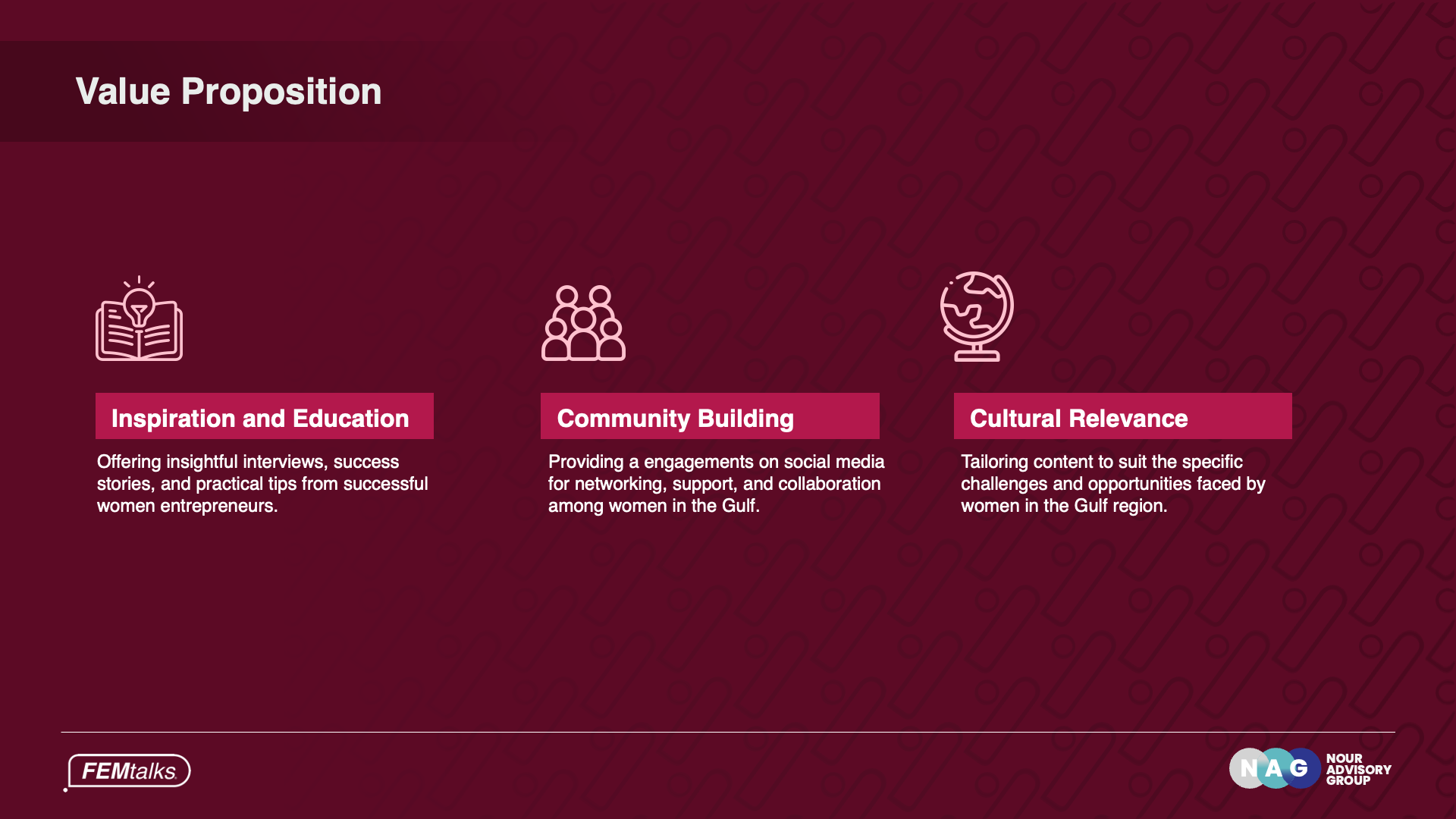 Value Proposition

Inspiration and Education

Offering insightful interviews, success stories, and practical tips from successful women entrepreneurs.

Community Building

Providing a engagements on social media for networking, support, and collaboration among women in the Gulf.

Cultural Relevance

Tailoring content to suit the specific challenges and opportunities faced by women in the Gulf region.

FEMtalks

NAG NOUR ADVISORY GROUP